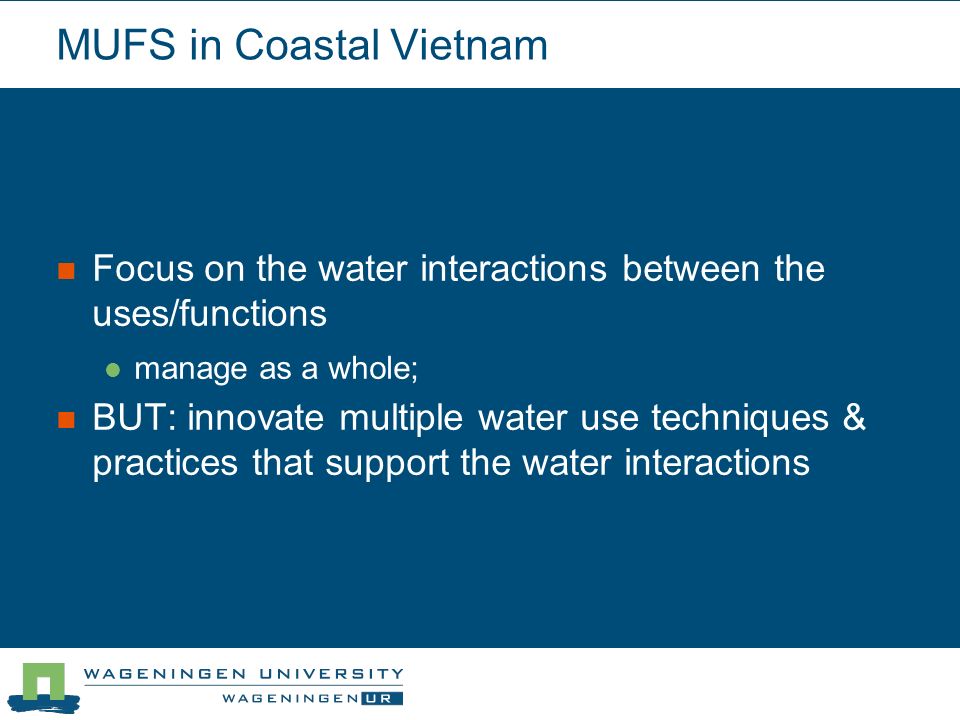 MUFS in Coastal Vietnam

Focus on the water interactions between the uses/functions

manage as a whole;

BUT: innovate multiple water use techniques & practices that support the water interactions

WAGENINGEN UNIVERSITY
WAGENINGEN UR